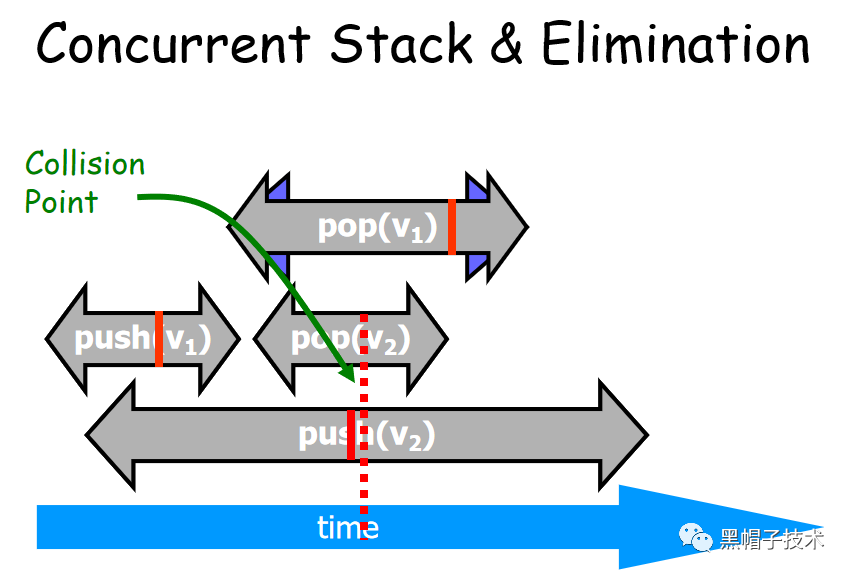 Concurrent Stack & Elimination

Collision Point

pop($v_1$)

push($v_1$)

pop($v_2$)

push($v_2$)

time

黑帽子技术